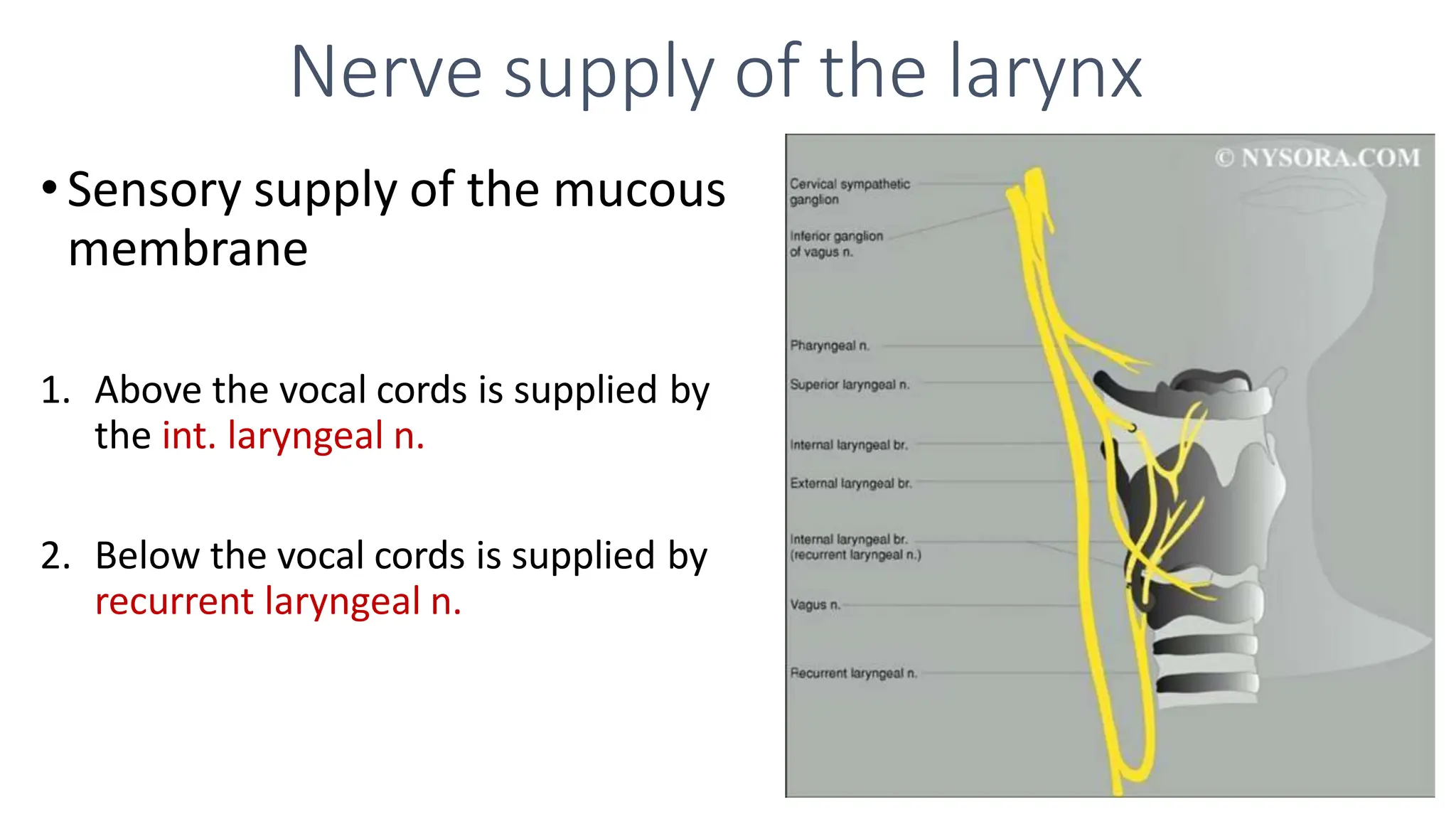 Nerve supply of the larynx

• Sensory supply of the mucous membrane

1. Above the vocal cords is supplied by the int. laryngeal n.

2. Below the vocal cords is supplied by recurrent laryngeal n.

© NYSORA.COM

Cervical sympathetic ganglion

Inferior ganglion of vagus n.

Pharyngeal n.

Superior laryngeal n.

Internal laryngeal br.

External laryngeal br.

Internal laryngeal br. (recurrent laryngeal n.)

Vagus n.

Recurrent laryngeal n.